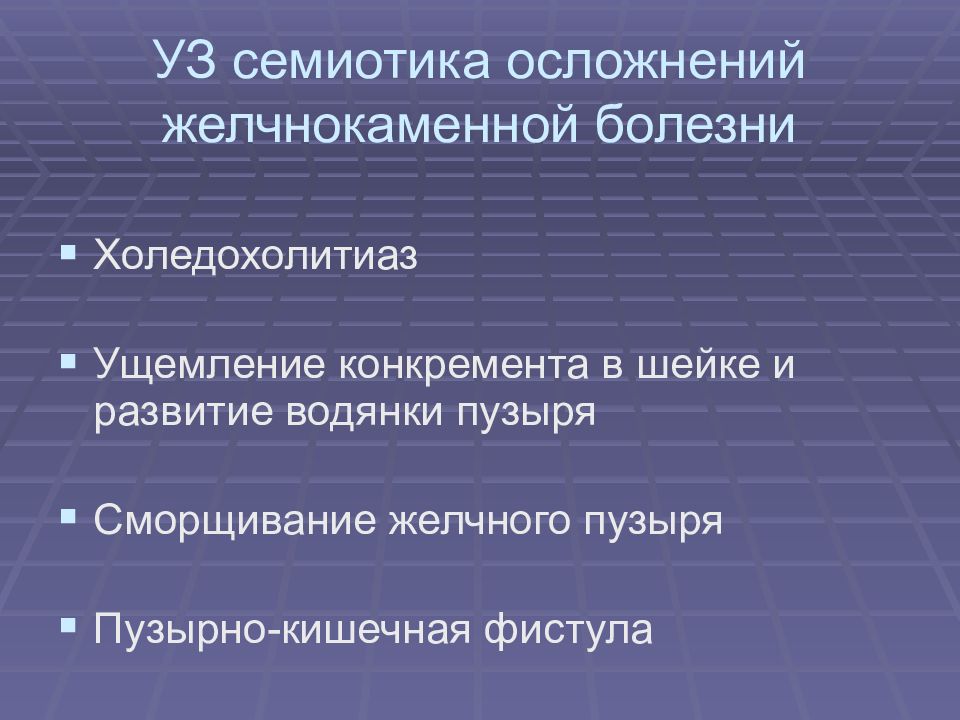 УЗ семиотика осложнений желчнокаменной болезни

▪ Холедохолитиаз

▪ Ущемление конкремента в шейке и развитие водянки пузыря

▪ Сморщивание желчного пузыря

▪ Пузырно-кишечная фистула